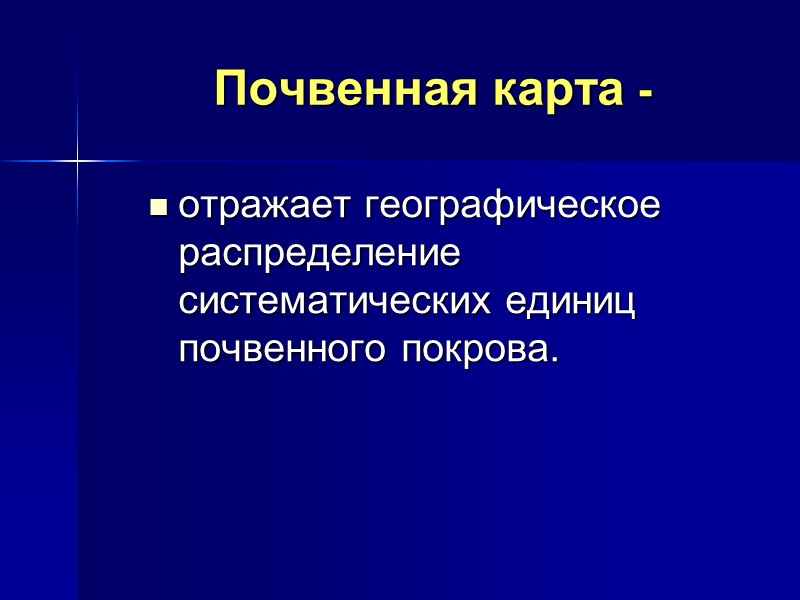 Почвенная карта -

отражает географическое распределение систематических единиц почвенного покрова.